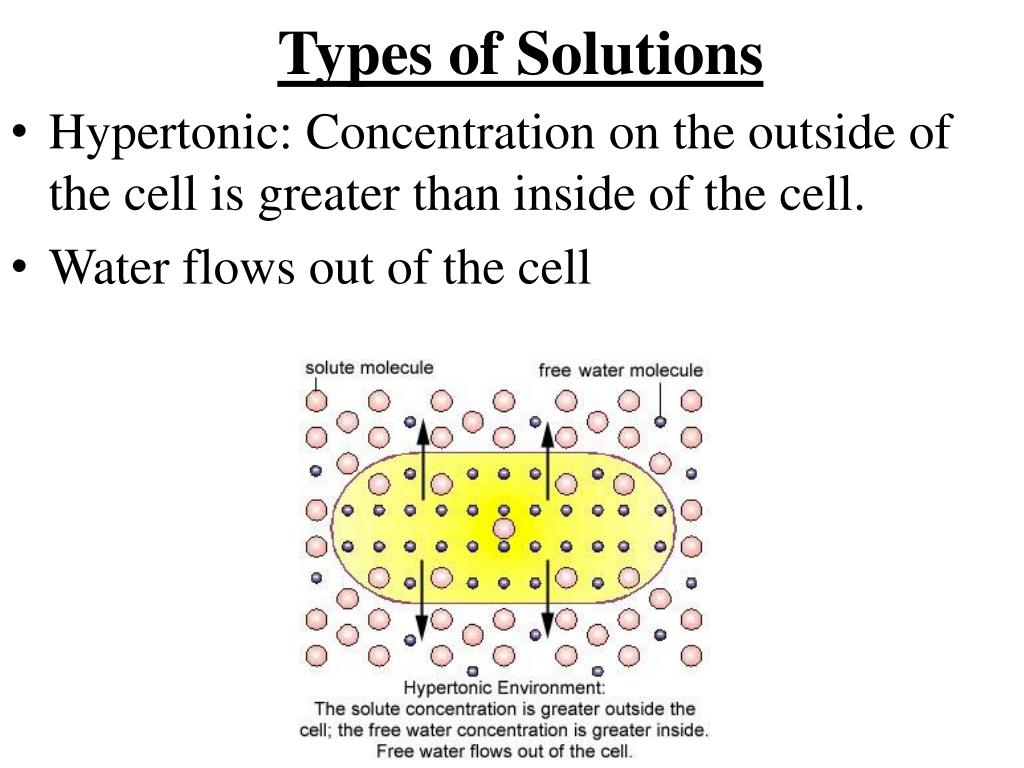 Types of Solutions

• Hypertonic: Concentration on the outside of the cell is greater than inside of the cell.

• Water flows out of the cell

solute molecule

free water molecule

Hypertonic Environment:
The solute concentration is greater outside the cell; the free water concentration is greater inside.
Free water flows out of the cell.